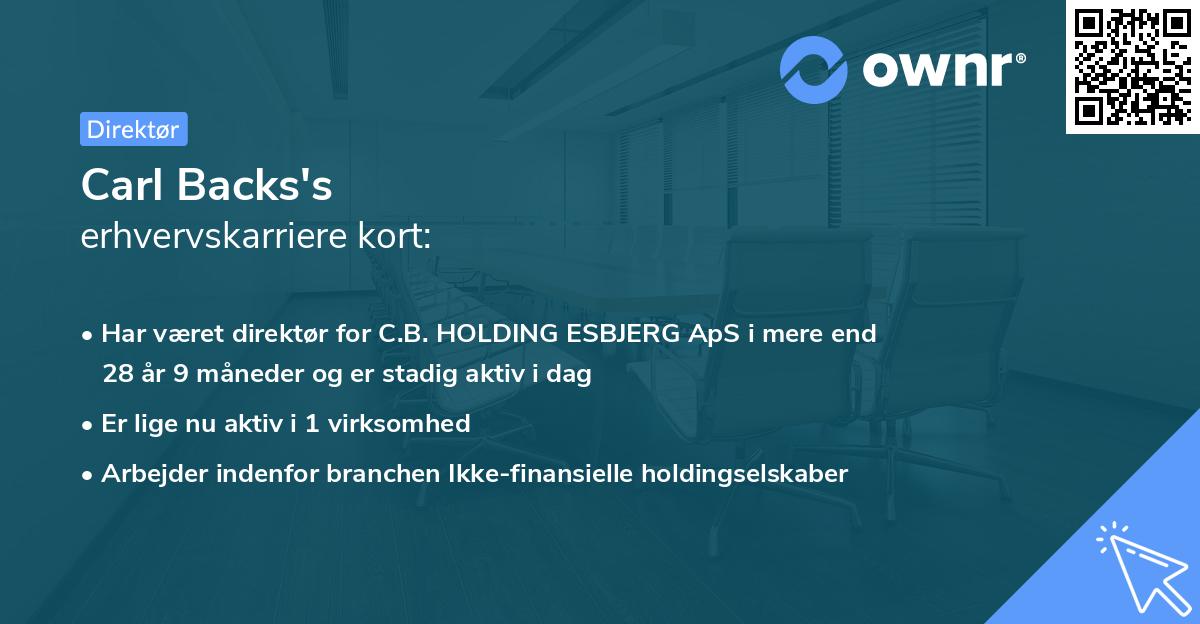 ownr®

Direktør

Carl Backs's
erhvervskarriere kort:

• Har været direktør for C.B. HOLDING ESBJERG ApS i mere end 28 år 9 måneder og er stadig aktiv i dag
• Er lige nu aktiv i 1 virksomhed
• Arbejder indenfor branchen Ikke-finansielle holdingselskaber